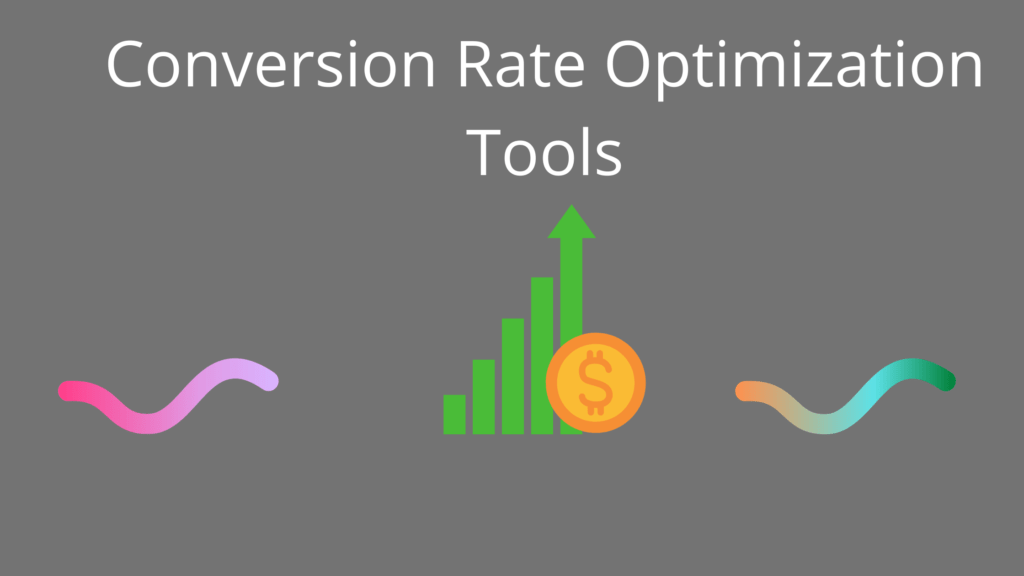 Conversion Rate Optimization Tools

$